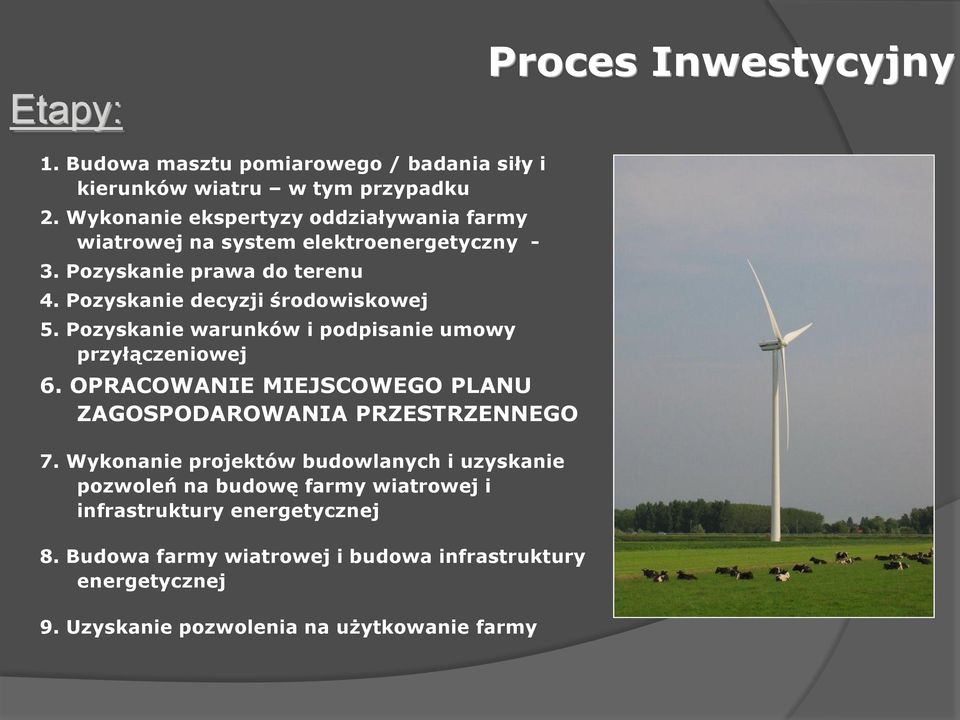 Proces Inwestycyjny

Etapy:

1. Budowa masztu pomiarowego / badania siły i kierunków wiatru – w tym przypadku
2. Wykonanie ekspertyzy oddziaływania farmy wiatrowej na system elektroenergetyczny -
3. Pozyskanie prawa do terenu
4. Pozyskanie decyzji środowiskowej
5. Pozyskanie warunków i podpisanie umowy przyłączeniowej
6. OPRACOWANIE MIEJSCOWEGO PLANU ZAGOSPODAROWANIA PRZESTRZENNEGO

7. Wykonanie projektów budowlanych i uzyskanie pozwoleń na budowę farmy wiatrowej i infrastruktury energetycznej

8. Budowa farmy wiatrowej i budowa infrastruktury energetycznej

9. Uzyskanie pozwolenia na użytkowanie farmy